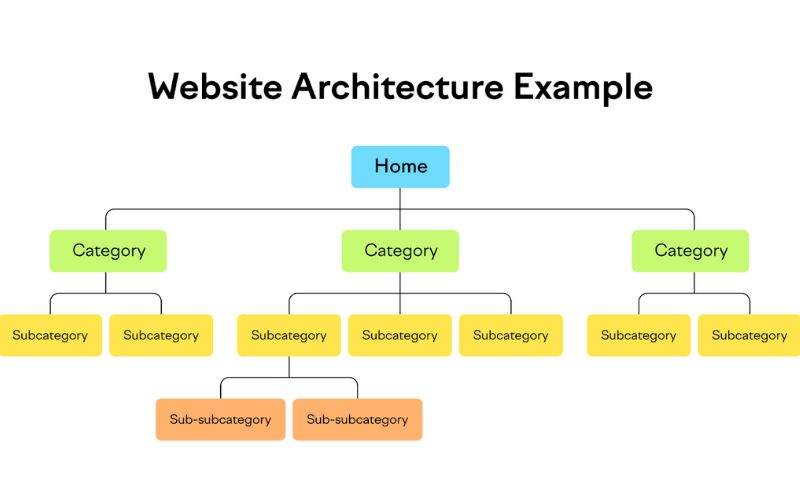 Website Architecture Example

Home

Category

Category

Category

Subcategory

Subcategory

Subcategory

Subcategory

Subcategory

Subcategory

Subcategory

Sub-subcategory

Sub-subcategory